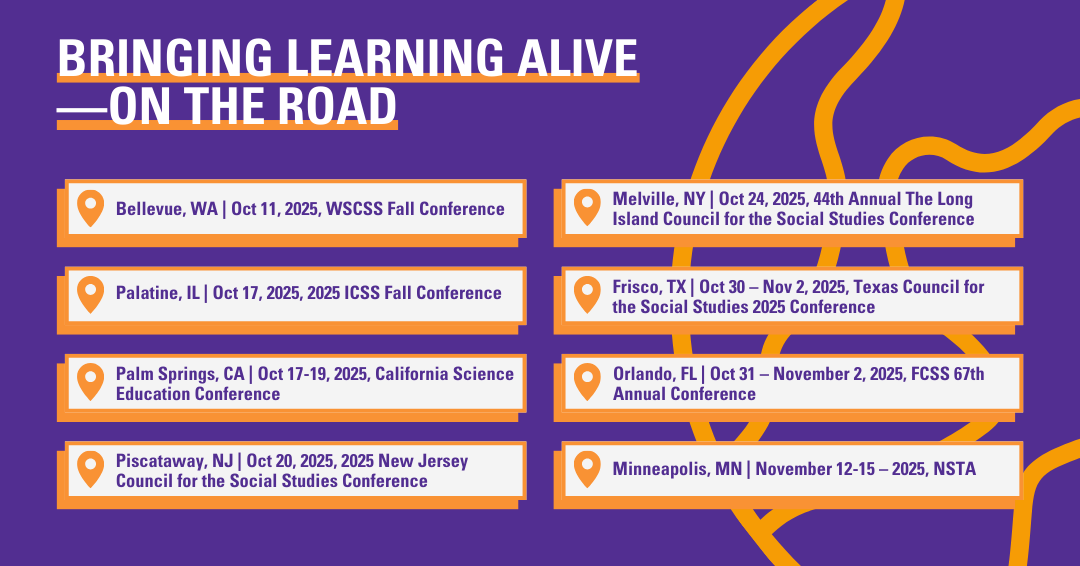 BRINGING LEARNING ALIVE —ON THE ROAD

Bellevue, WA | Oct 11, 2025, WSCSS Fall Conference

Palatine, IL | Oct 17, 2025, 2025 ICSS Fall Conference

Palm Springs, CA | Oct 17-19, 2025, California Science Education Conference

Piscataway, NJ | Oct 20, 2025, 2025 New Jersey Council for the Social Studies Conference

Melville, NY | Oct 24, 2025, 44th Annual The Long Island Council for the Social Studies Conference

Frisco, TX | Oct 30 – Nov 2, 2025, Texas Council for the Social Studies 2025 Conference

Orlando, FL | Oct 31 – November 2, 2025, FCSS 67th Annual Conference

Minneapolis, MN | November 12-15 – 2025, NSTA